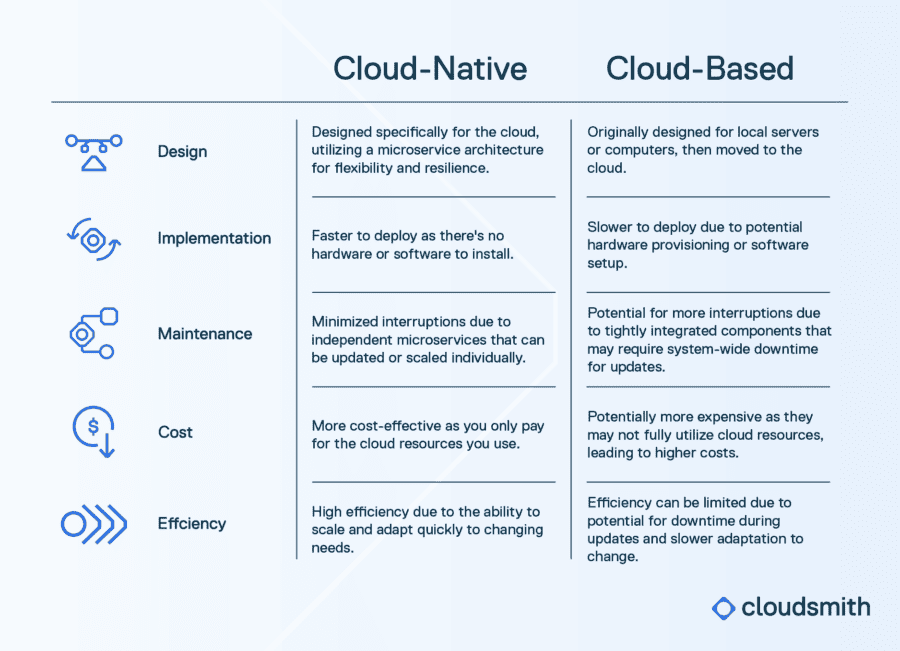 | | Cloud-Native | Cloud-Based |
|---|---|---|
| Design | Designed specifically for the cloud, utilizing a microservice architecture for flexibility and resilience. | Originally designed for local servers or computers, then moved to the cloud. |
| Implementation | Faster to deploy as there's no hardware or software to install. | Slower to deploy due to potential hardware provisioning or software setup. |
| Maintenance | Minimized interruptions due to independent microservices that can be updated or scaled individually. | Potential for more interruptions due to tightly integrated components that may require system-wide downtime for updates. |
| Cost | More cost-effective as you only pay for the cloud resources you use. | Potentially more expensive as they may not fully utilize cloud resources, leading to higher costs. |
| Effciency | High efficiency due to the ability to scale and adapt quickly to changing needs. | Efficiency can be limited due to potential for downtime during updates and slower adaptation to change. |

cloudsmith